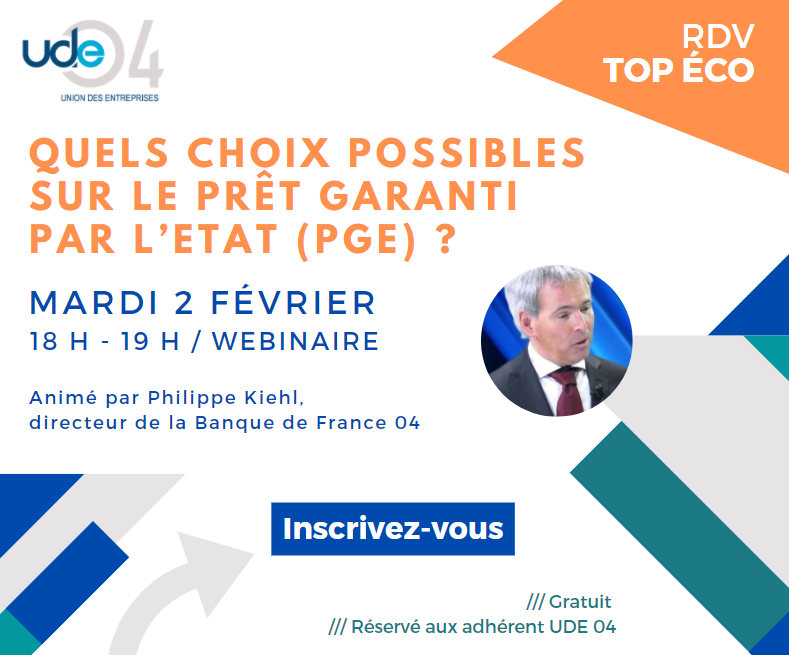 ude 04
UNION DES ENTREPRISES

RDV
TOP ÉCO

QUELS CHOIX POSSIBLES SUR LE PRÊT GARANTI PAR L'ETAT (PGE) ?

MARDI 2 FÉVRIER
18 H - 19 H / WEBINAIRE

Animé par Philippe Kiehl, directeur de la Banque de France 04

Inscrivez-vous

/// Gratuit
/// Réservé aux adhérent UDE 04